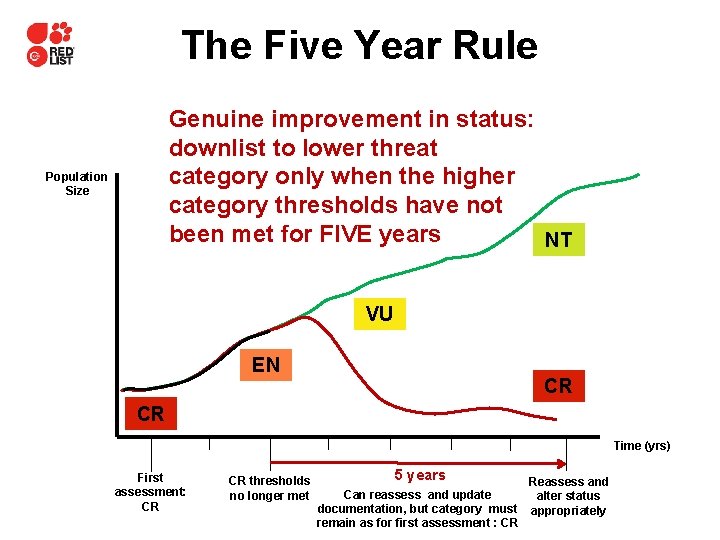 RED LIST

The Five Year Rule

Genuine improvement in status: downlist to lower threat category only when the higher category thresholds have not been met for FIVE years

Population Size

NT

VU

EN

CR

CR

Time (yrs)

First assessment: CR

CR thresholds no longer met

5 years

Can reassess and update documentation, but category must remain as for first assessment : CR

Reassess and alter status appropriately